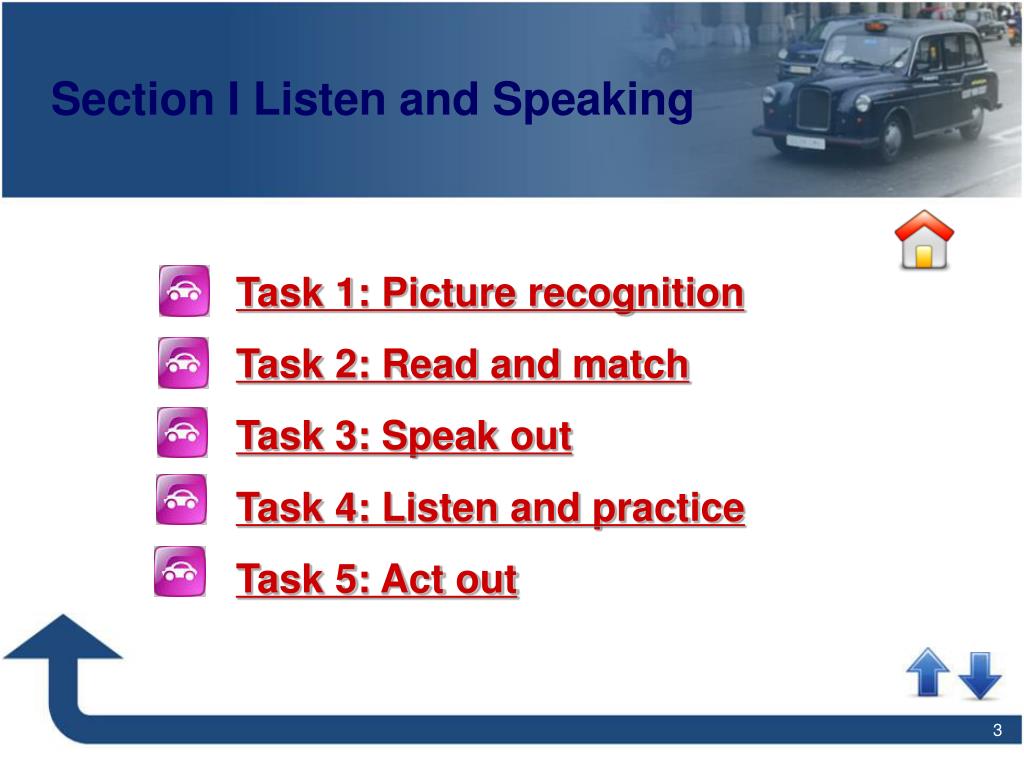 Section I Listen and Speaking

Task 1: Picture recognition

Task 2: Read and match

Task 3: Speak out

Task 4: Listen and practice

Task 5: Act out

3